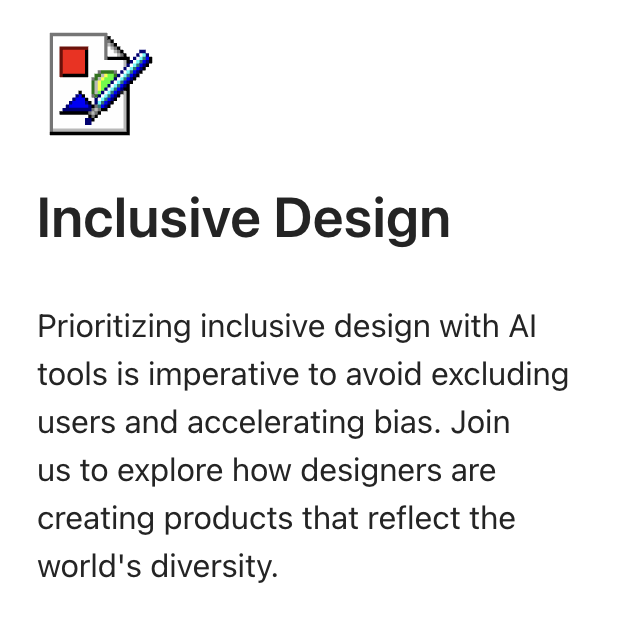 Inclusive Design

Prioritizing inclusive design with AI tools is imperative to avoid excluding users and accelerating bias. Join us to explore how designers are creating products that reflect the world's diversity.